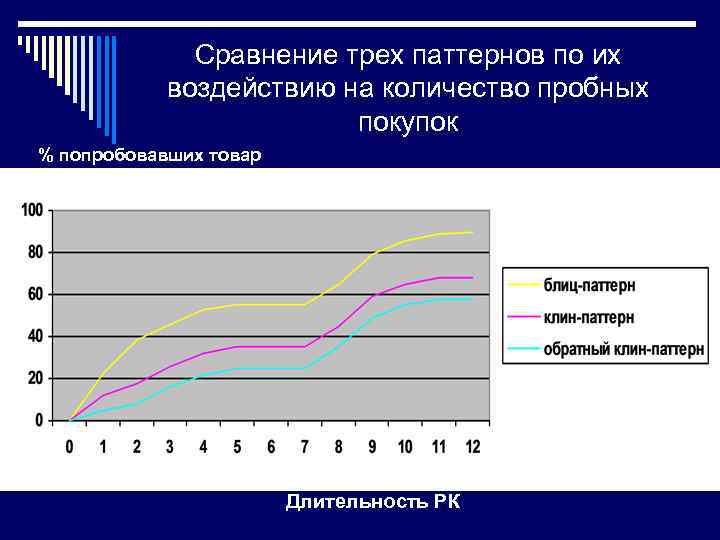 Сравнение трех паттернов по их воздействию на количество пробных покупок

% попробовавших товар

100
80
60
40
20
0

0 1 2 3 4 5 6 7 8 9 10 11 12

блиц-паттерн
клин-паттерн
обратный клин-паттерн

Длительность РК